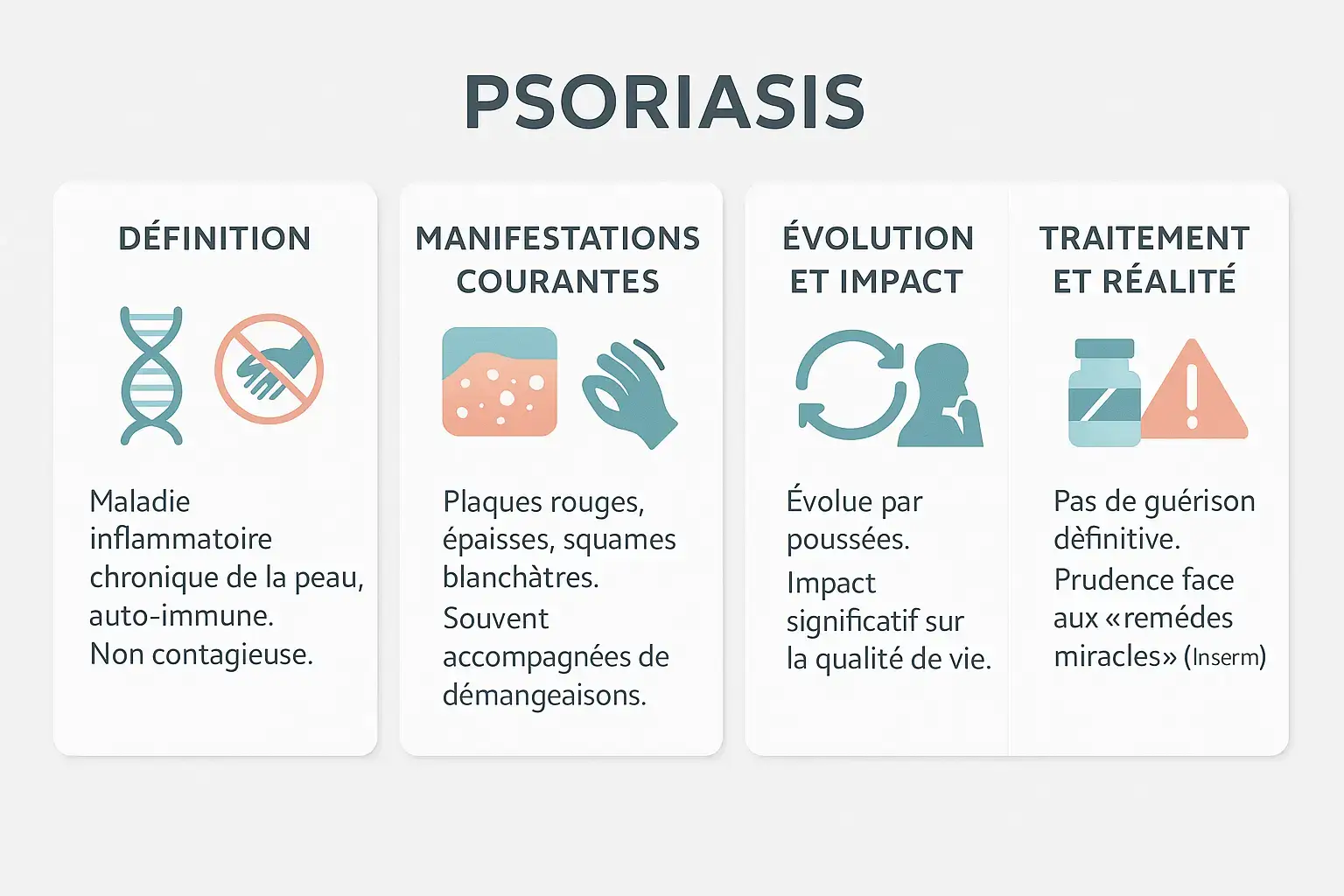 PSORIASIS

DÉFINITION

Maladie inflammatoire chronique de la peau, auto-immune.
Non contagieuse.

MANIFESTATIONS COURANTES

Plaques rouges, épaisses, squames blanchâtres.
Souvent accompagnées de démangeaisons.

ÉVOLUTION ET IMPACT

Évolue par poussées.
Impact significatif sur la qualité de vie.

TRAITEMENT ET RÉALITÉ

Pas de guérison dèfinitive.
Prudence face aux «remédes miracles» (Inserm)